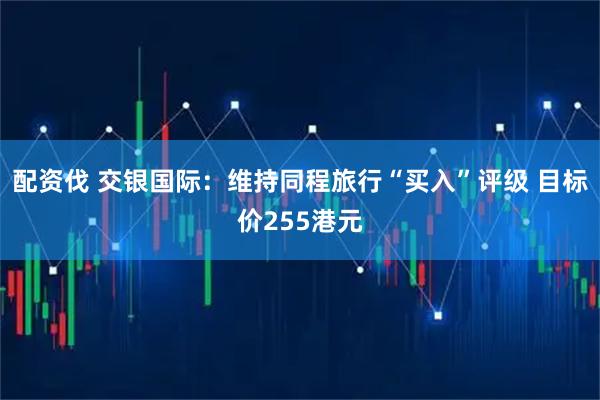 配资伐 交银国际：维持同程旅行“买入”评级 目标价255港元